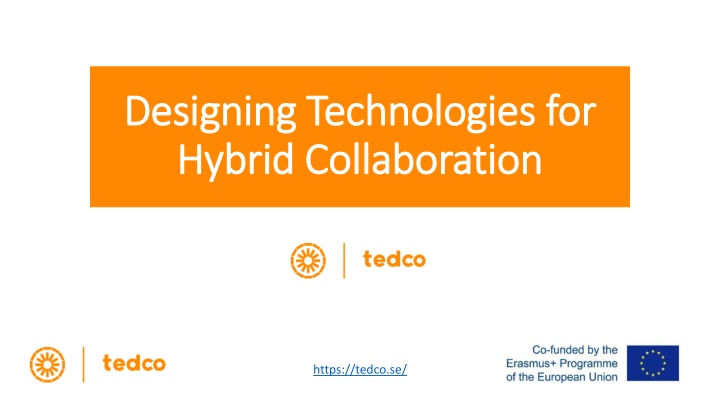 Designing Technologies for Hybrid Collaboration

tedco

tedco

https://tedco.se/

Co-funded by the Erasmus+ Programme of the European Union